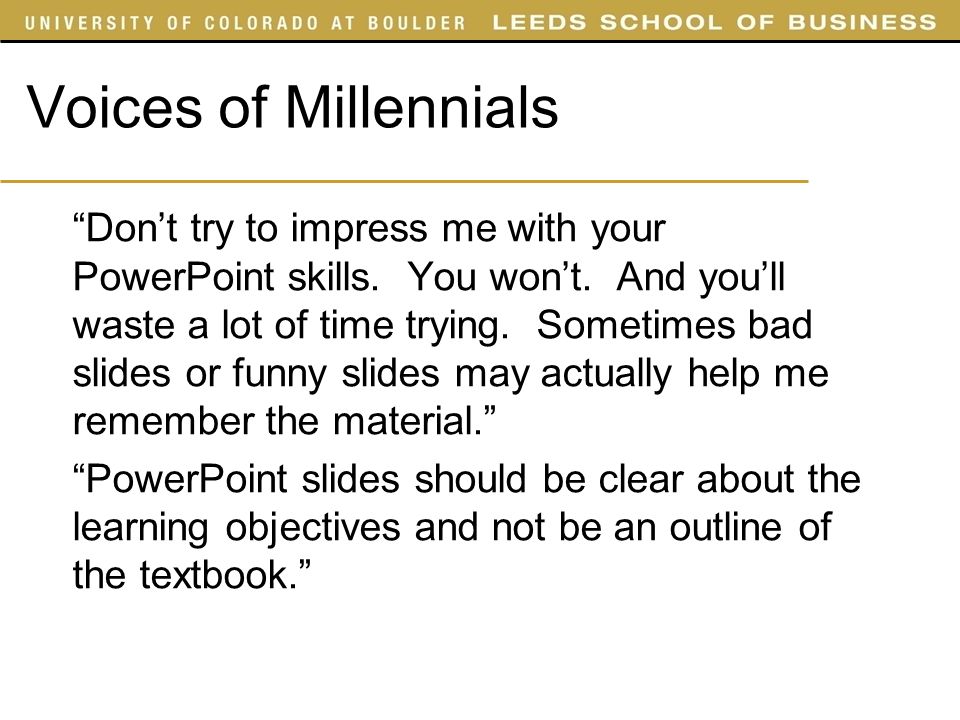 UNIVERSITY OF COLORADO AT BOULDER LEEDS SCHOOL OF BUSINESS

Voices of Millennials

“Don’t try to impress me with your PowerPoint skills. You won’t. And you’ll waste a lot of time trying. Sometimes bad slides or funny slides may actually help me remember the material.”

“PowerPoint slides should be clear about the learning objectives and not be an outline of the textbook.”